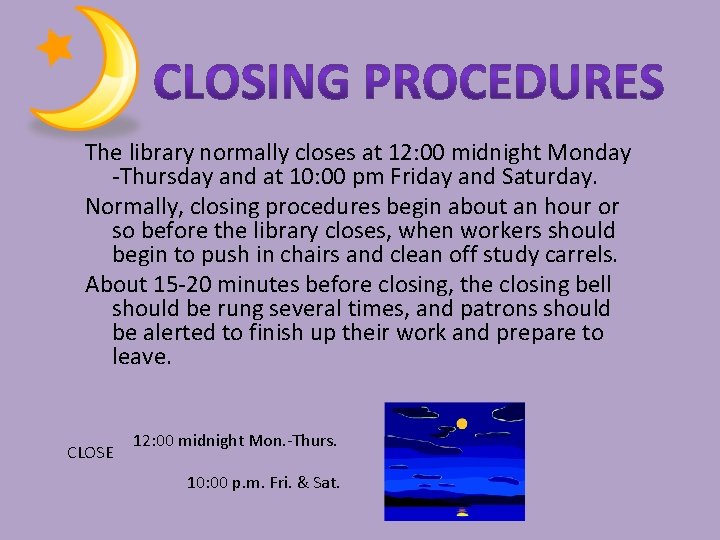 CLOSING PROCEDURES

The library normally closes at 12:00 midnight Monday -Thursday and at 10:00 pm Friday and Saturday.

Normally, closing procedures begin about an hour or so before the library closes, when workers should begin to push in chairs and clean off study carrels.

About 15-20 minutes before closing, the closing bell should be rung several times, and patrons should be alerted to finish up their work and prepare to leave.

CLOSE

12:00 midnight Mon.-Thurs.

10:00 p.m. Fri. & Sat.